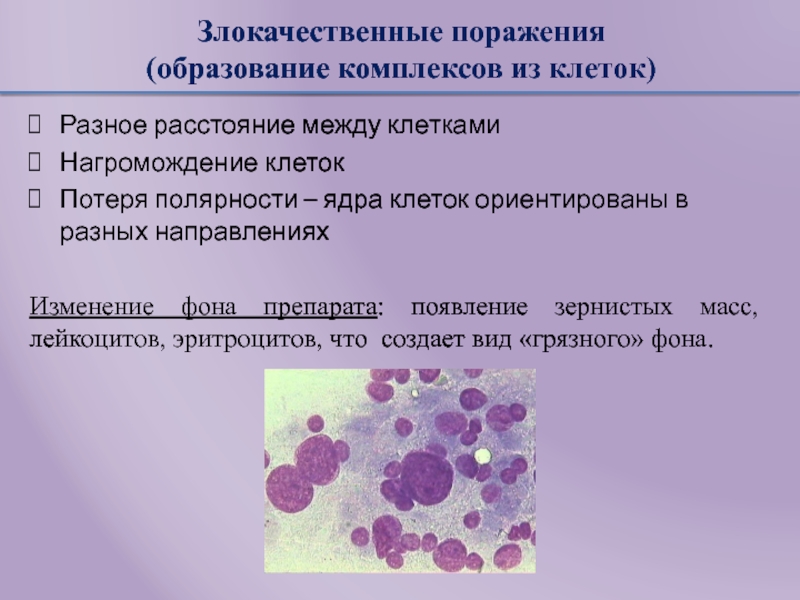 Злокачественные поражения
(образование комплексов из клеток)

Разное расстояние между клетками

Нагромождение клеток

Потеря полярности – ядра клеток ориентированы в разных направлениях

Изменение фона препарата: появление зернистых масс, лейкоцитов, эритроцитов, что создает вид «грязного» фона.